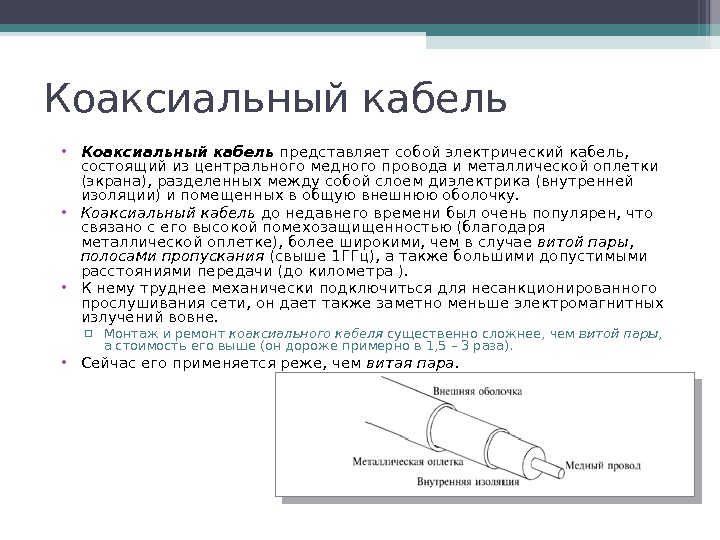 Коаксиальный кабель

• Коаксиальный кабель представляет собой электрический кабель, состоящий из центрального медного провода и металлической оплетки (экрана), разделенных между собой слоем диэлектрика (внутренней изоляции) и помещенных в общую внешнюю оболочку.
• Коаксиальный кабель до недавнего времени был очень популярен, что связано с его высокой помехозащищенностью (благодаря металлической оплетке), более широкими, чем в случае витой пары, полосами пропускания (свыше 1ГГц), а также большими допустимыми расстояниями передачи (до километра ).
• К нему труднее механически подключиться для несанкционированного прослушивания сети, он дает также заметно меньше электромагнитных излучений вовне.
   ▫ Монтаж и ремонт коаксиального кабеля существенно сложнее, чем витой пары, а стоимость его выше (он дороже примерно в 1,5 – 3 раза).
• Сейчас его применяется реже, чем витая пара.

Внешняя оболочка
Металлическая оплетка
Медный провод
Внутренняя изоляция